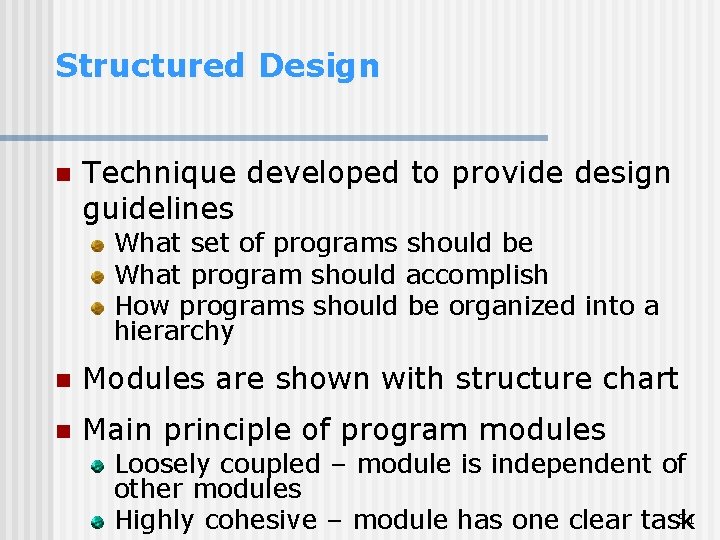 Structured Design

Technique developed to provide design guidelines

What set of programs should be

What program should accomplish

How programs should be organized into a hierarchy

Modules are shown with structure chart

Main principle of program modules

Loosely coupled – module is independent of other modules

Highly cohesive – module has one clear task